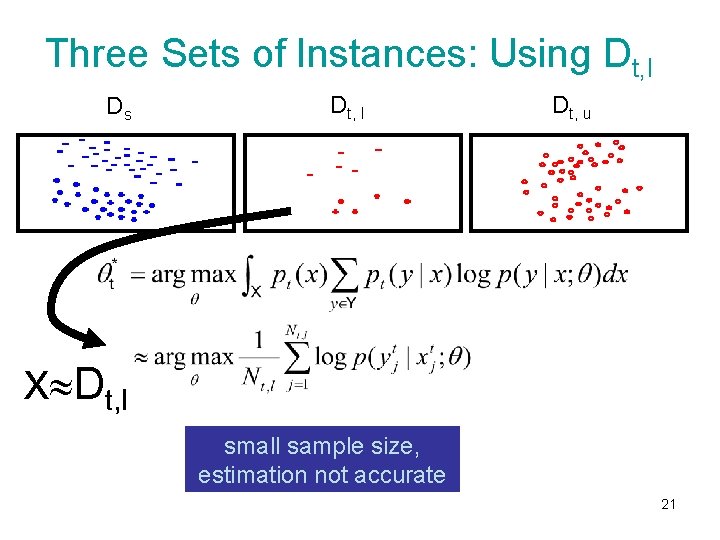 Three Sets of Instances: Using $D_{t,l}$

$D_s$

$D_{t,l}$

$D_{t,u}$

$\theta_t^* = \arg\max_{\theta} \int_X p_t(x) \sum_{y \in Y} p_t(y \mid x) \log p(y \mid x; \theta) dx$

$\approx \arg\max_{\theta} \frac{1}{N_{t,l}} \sum_{j=1}^{N_{t,l}} \log p(y_j^t \mid x_j^t; \theta)$

$X \approx D_{t,l}$

small sample size, estimation not accurate

21